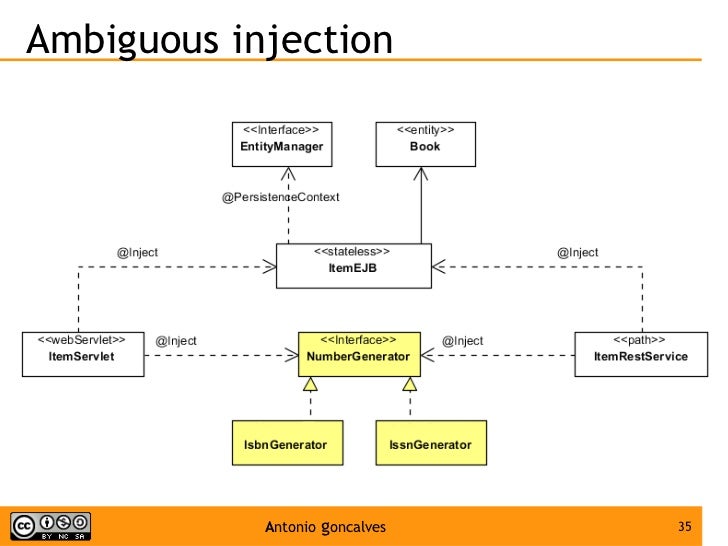 Ambiguous injection

<<Interface>>
EntityManager

<<entity>>
Book

@PersistenceContext

@Inject

<<stateless>>
ItemEJB

@Inject

<<webServlet>>
ItemServlet

@Inject

<<Interface>>
NumberGenerator

@Inject

<<path>>
ItemRestService

IsbnGenerator

IssnGenerator

BY NC SA

Antonio goncalves

35